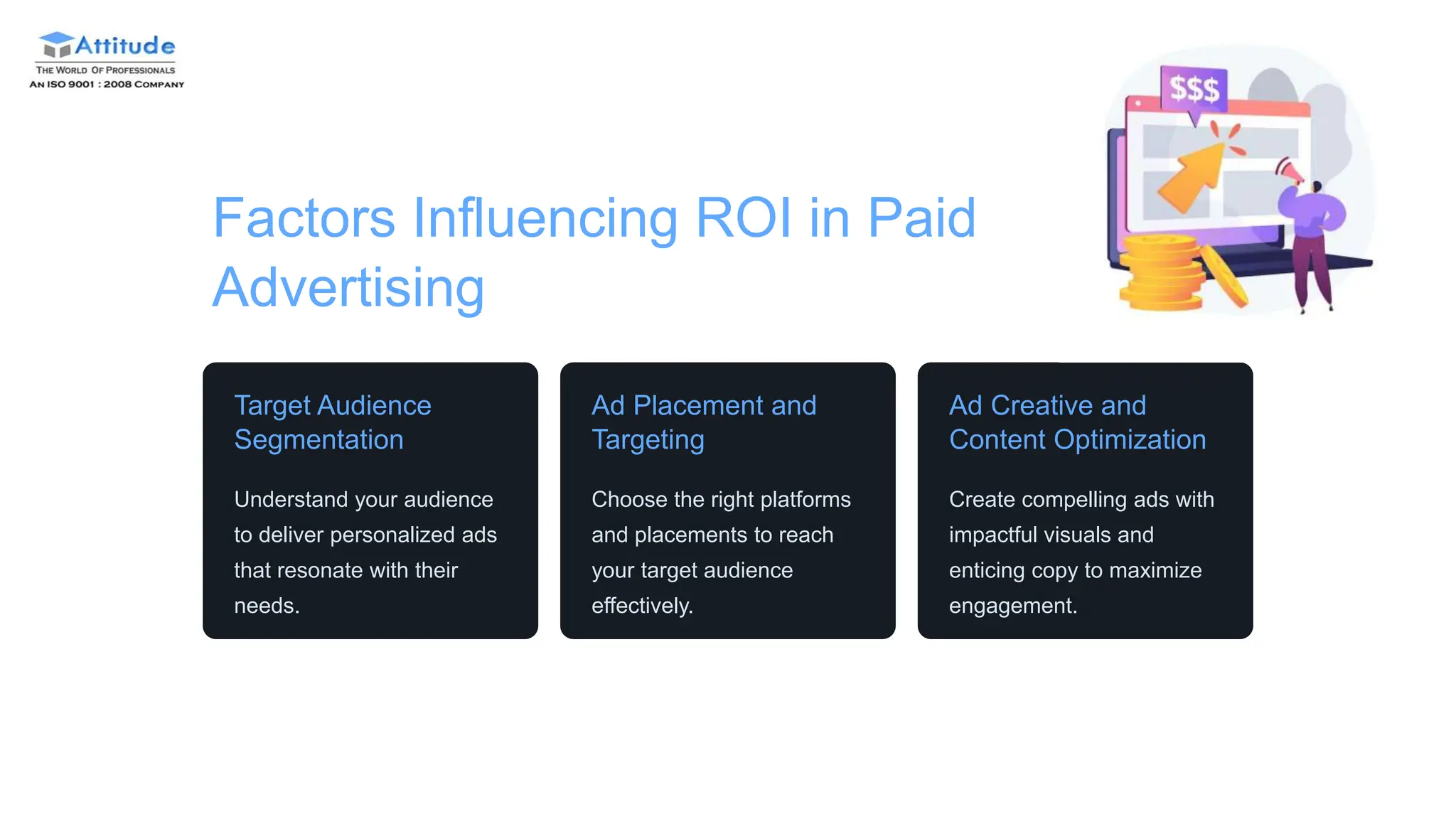 Attitude
THE WORLD OF PROFESSIONALS
AN ISO 9001 : 2008 COMPANY

$$$

Factors Influencing ROI in Paid Advertising

Target Audience Segmentation

Understand your audience to deliver personalized ads that resonate with their needs.

Ad Placement and Targeting

Choose the right platforms and placements to reach your target audience effectively.

Ad Creative and Content Optimization

Create compelling ads with impactful visuals and enticing copy to maximize engagement.